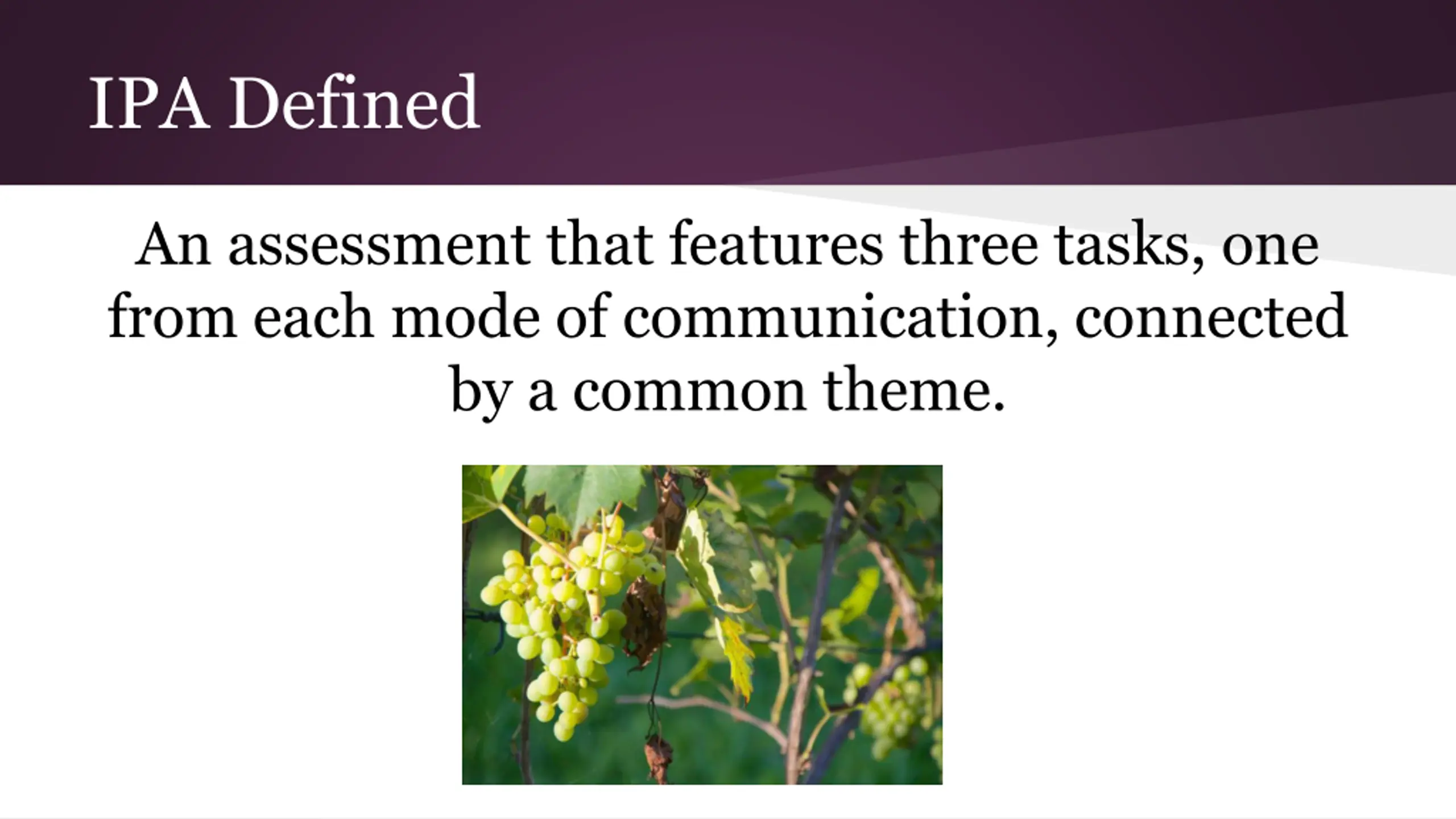 IPA Defined

An assessment that features three tasks, one from each mode of communication, connected by a common theme.